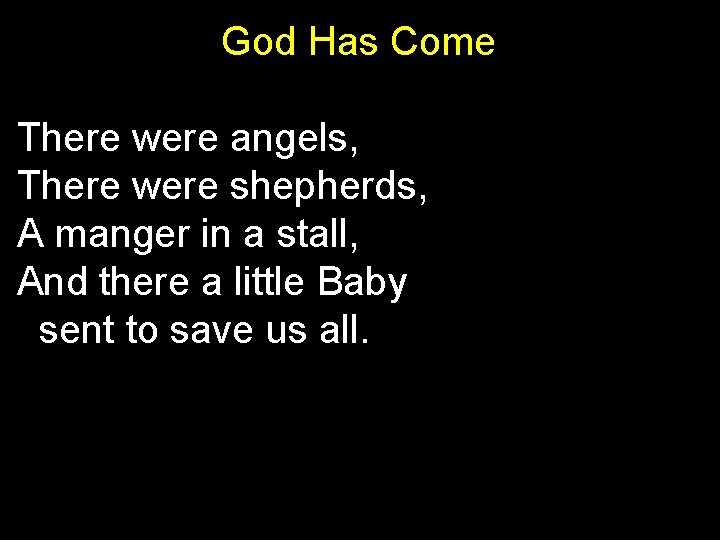 God Has Come

There were angels,
There were shepherds,
A manger in a stall,
And there a little Baby
sent to save us all.